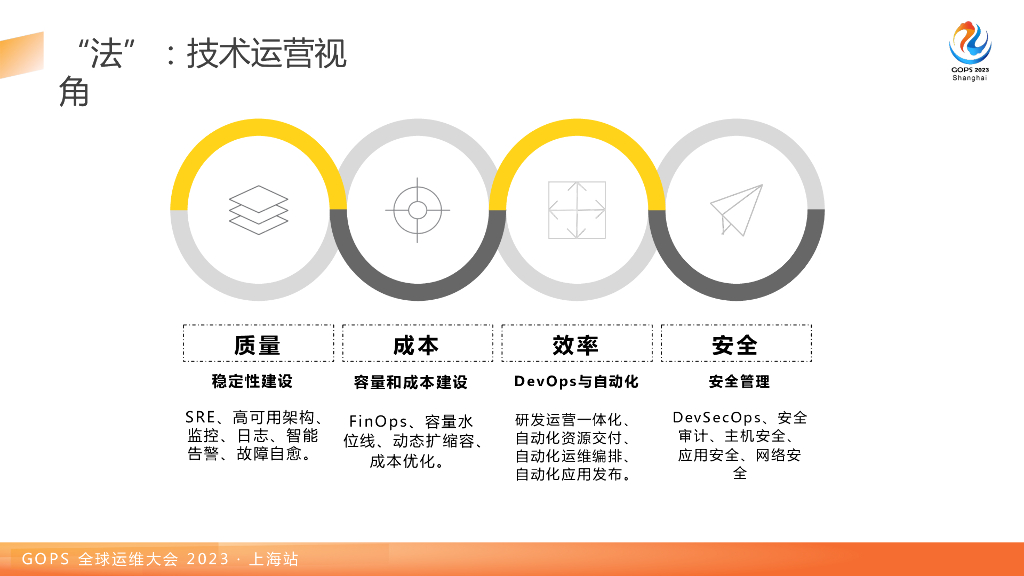 “法”：技术运营视角

GOPS 2023
Shanghai

质量

稳定性建设

SRE、高可用架构、监控、日志、智能告警、故障自愈。

成本

容量和成本建设

FinOps、容量水位线、动态扩缩容、成本优化。

效率

DevOps与自动化

研发运营一体化、自动化资源交付、自动化运维编排、自动化应用发布。

安全

安全管理

DevSecOps、安全审计、主机安全、应用安全、网络安全

GOPS 全球运维大会 2023 · 上海站